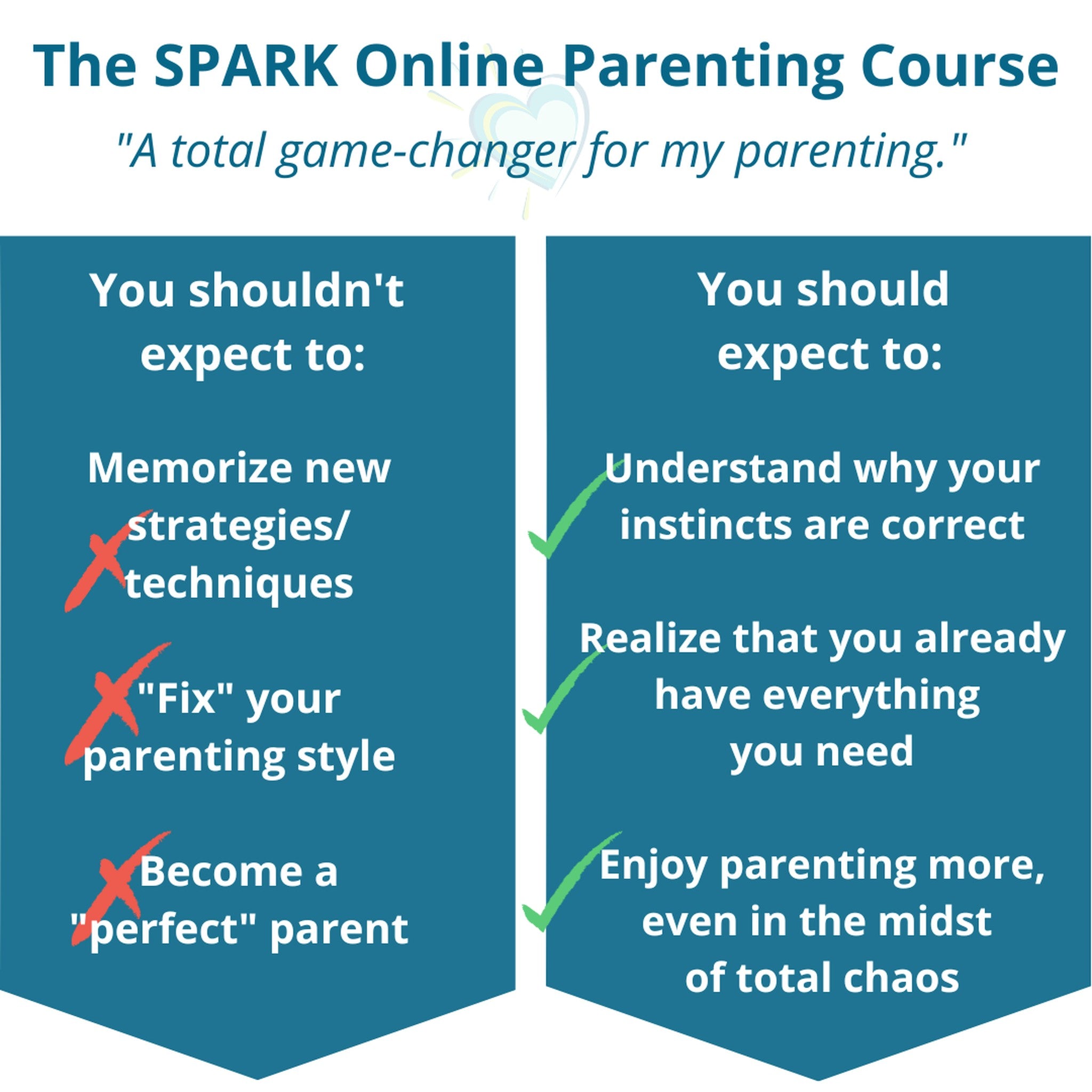 The SPARK Online Parenting Course

"A total game-changer for my parenting."

You shouldn't expect to:

Memorize new strategies/ techniques

"Fix" your parenting style

Become a "perfect" parent

You should expect to:

Understand why your instincts are correct

Realize that you already have everything you need

Enjoy parenting more, even in the midst of total chaos